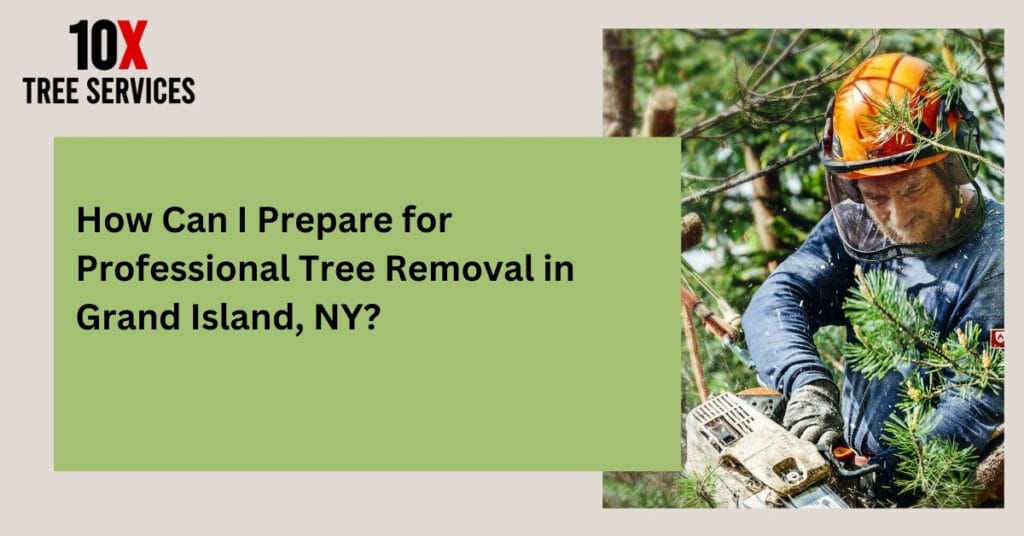 10X
TREE SERVICES

How Can I Prepare for Professional Tree Removal in Grand Island, NY?